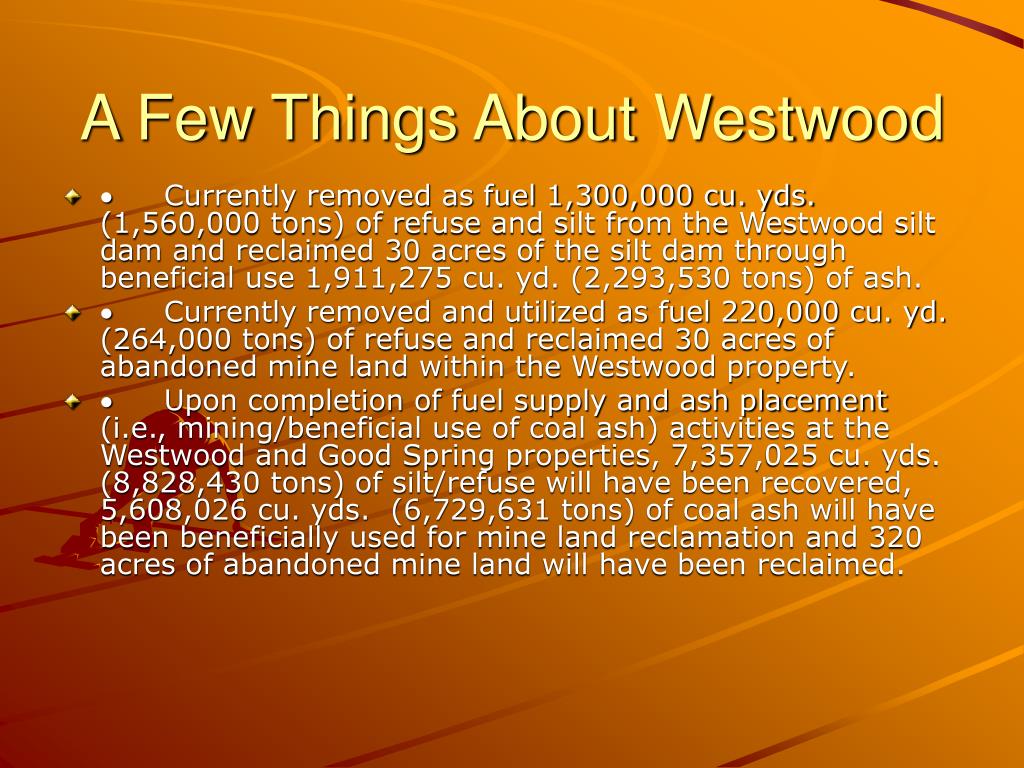 A Few Things About Westwood

• Currently removed as fuel 1,300,000 cu. yds. (1,560,000 tons) of refuse and silt from the Westwood silt dam and reclaimed 30 acres of the silt dam through beneficial use 1,911,275 cu. yd. (2,293,530 tons) of ash.

• Currently removed and utilized as fuel 220,000 cu. yd. (264,000 tons) of refuse and reclaimed 30 acres of abandoned mine land within the Westwood property.

• Upon completion of fuel supply and ash placement (i.e., mining/beneficial use of coal ash) activities at the Westwood and Good Spring properties, 7,357,025 cu. yds. (8,828,430 tons) of silt/refuse will have been recovered, 5,608,026 cu. yds. (6,729,631 tons) of coal ash will have been beneficially used for mine land reclamation and 320 acres of abandoned mine land will have been reclaimed.